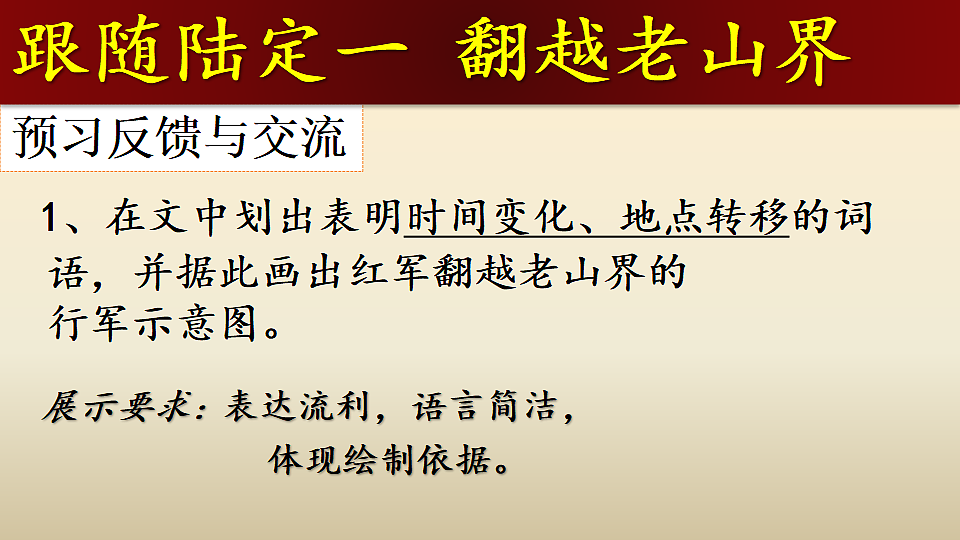 跟随陆定一　翻越老山界

预习反馈与交流

1、在文中划出表明时间变化、地点转移的词语，并据此画出红军翻越老山界的行军示意图。

展示要求：表达流利，语言简洁，体现绘制依据。